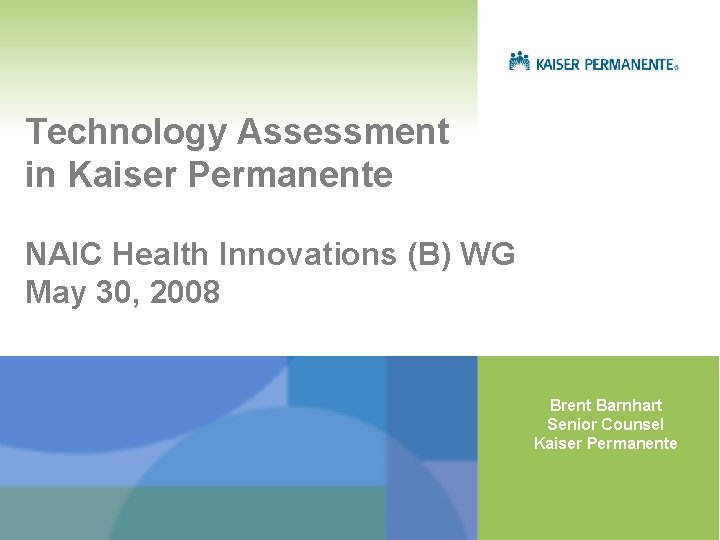 KAISER PERMANENTE®

Technology Assessment in Kaiser Permanente

NAIC Health Innovations (B) WG
May 30, 2008

Brent Barnhart
Senior Counsel
Kaiser Permanente